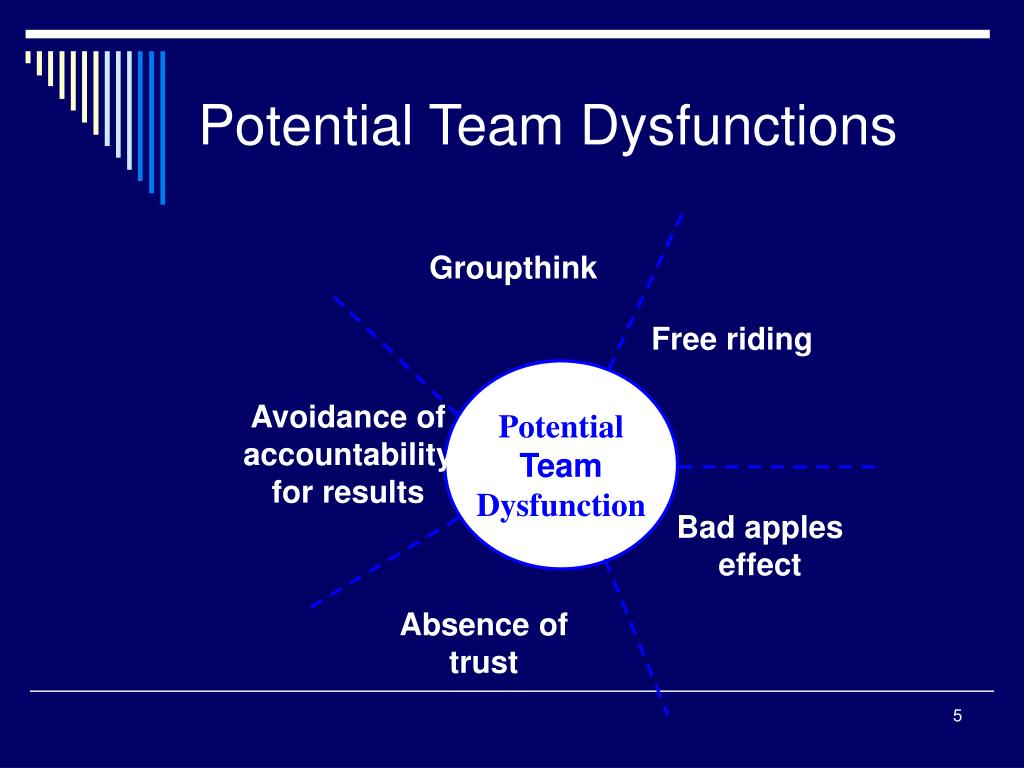 Potential Team Dysfunctions

Groupthink

Free riding

Avoidance of accountability for results

Potential Team Dysfunction

Bad apples effect

Absence of trust

5